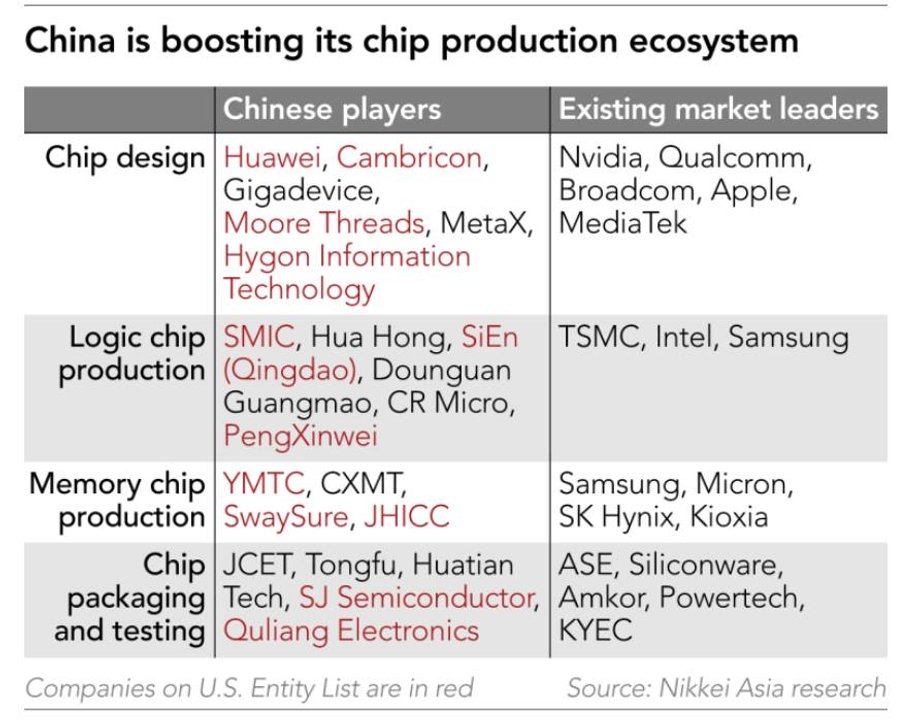 China is boosting its chip production ecosystem

| | Chinese players | Existing market leaders |
|---|---|---|
| Chip design | Huawei, Cambricon, Gigadevice, Moore Threads, MetaX, Hygon Information Technology | Nvidia, Qualcomm, Broadcom, Apple, MediaTek |
| Logic chip production | SMIC, Hua Hong, SiEn (Qingdao), Dounguan Guangmao, CR Micro, PengXinwei | TSMC, Intel, Samsung |
| Memory chip production | YMTC, CXMT, SwaySure, JHICC | Samsung, Micron, SK Hynix, Kioxia |
| Chip packaging and testing | JCET, Tongfu, Huatian Tech, SJ Semiconductor, Quliang Electronics | ASE, Siliconware, Amkor, Powertech, KYEC |

Companies on U.S. Entity List are in red

Source: Nikkei Asia research